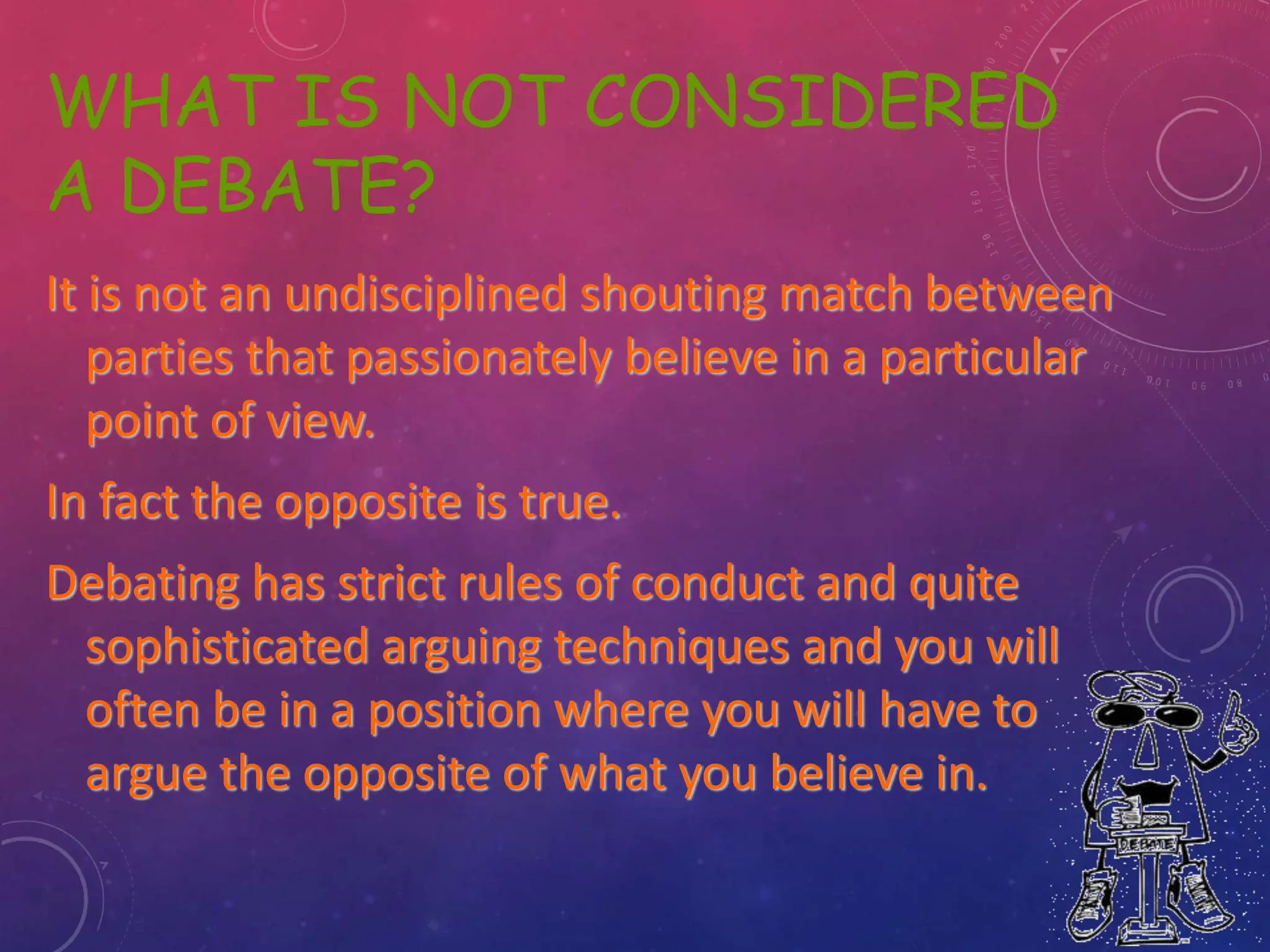 WHAT IS NOT CONSIDERED A DEBATE?

It is not an undisciplined shouting match between parties that passionately believe in a particular point of view.

In fact the opposite is true.

Debating has strict rules of conduct and quite sophisticated arguing techniques and you will often be in a position where you will have to argue the opposite of what you believe in.

DEBATE